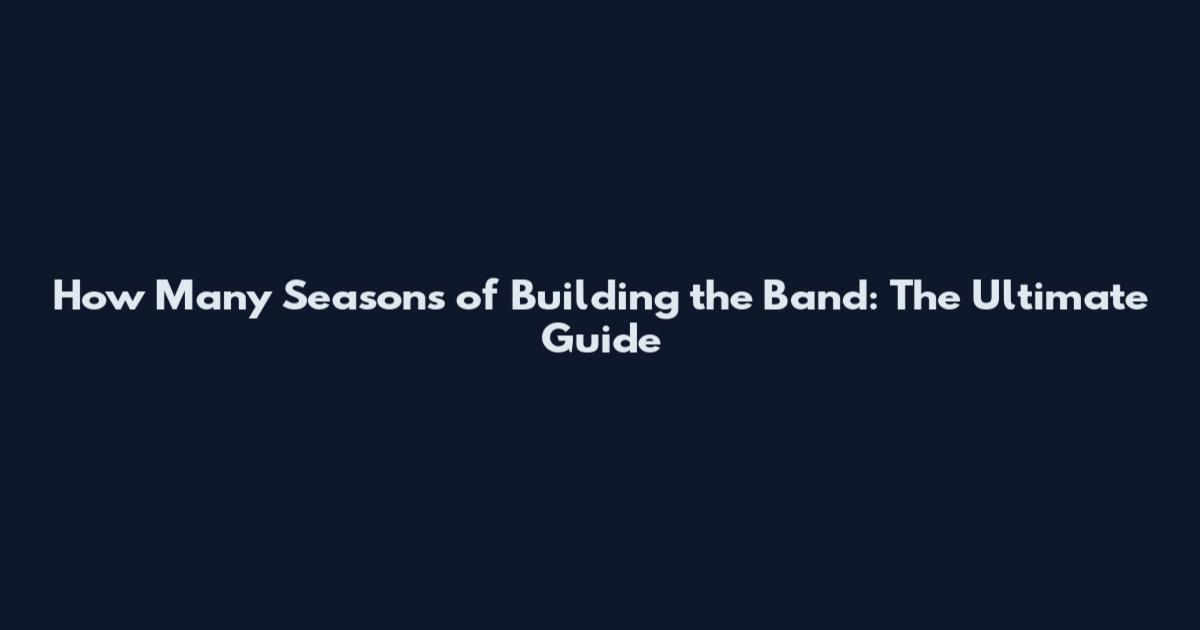 How Many Seasons of Building the Band: The Ultimate Guide